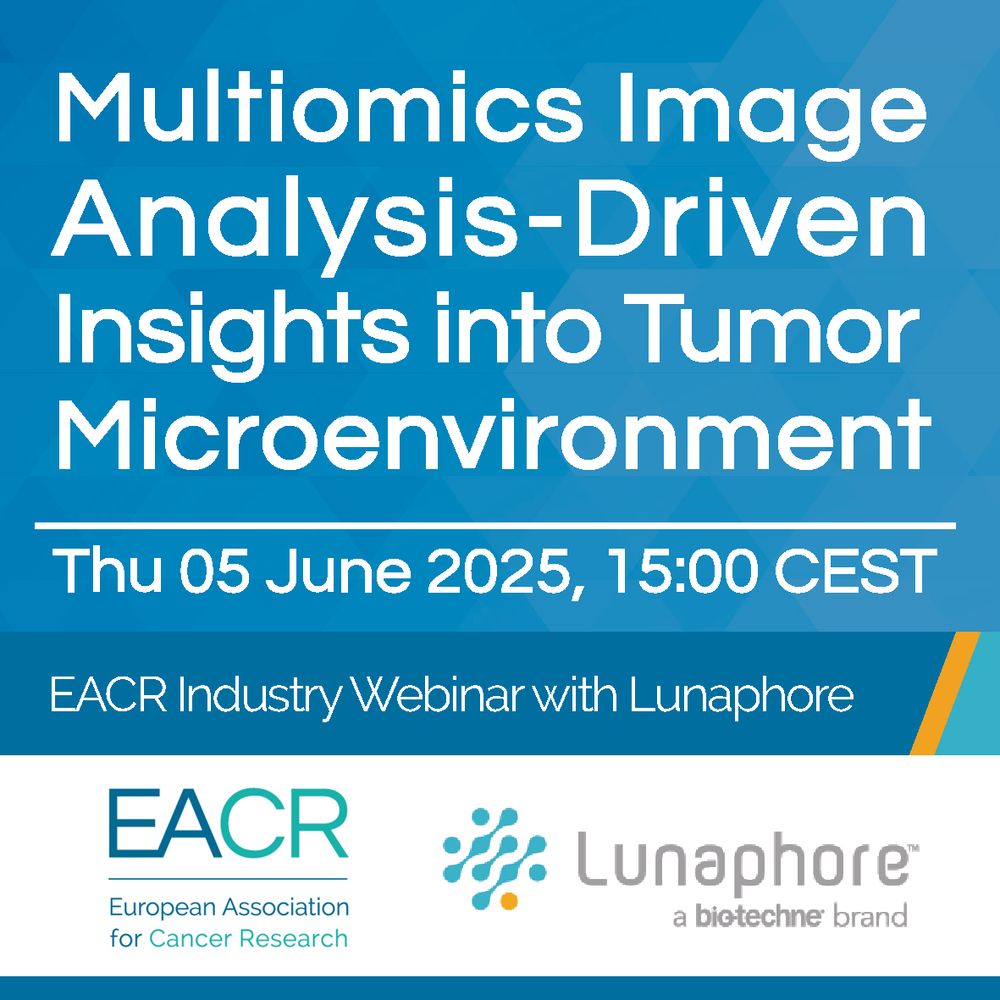 Multiomics Image Analysis-Driven Insights into Tumor Microenvironment

Thu 05 June 2025, 15:00 CEST

EACR Industry Webinar with Lunaphore

EACR
European Association for Cancer Research

Lunaphore™
a bio-techne® brand